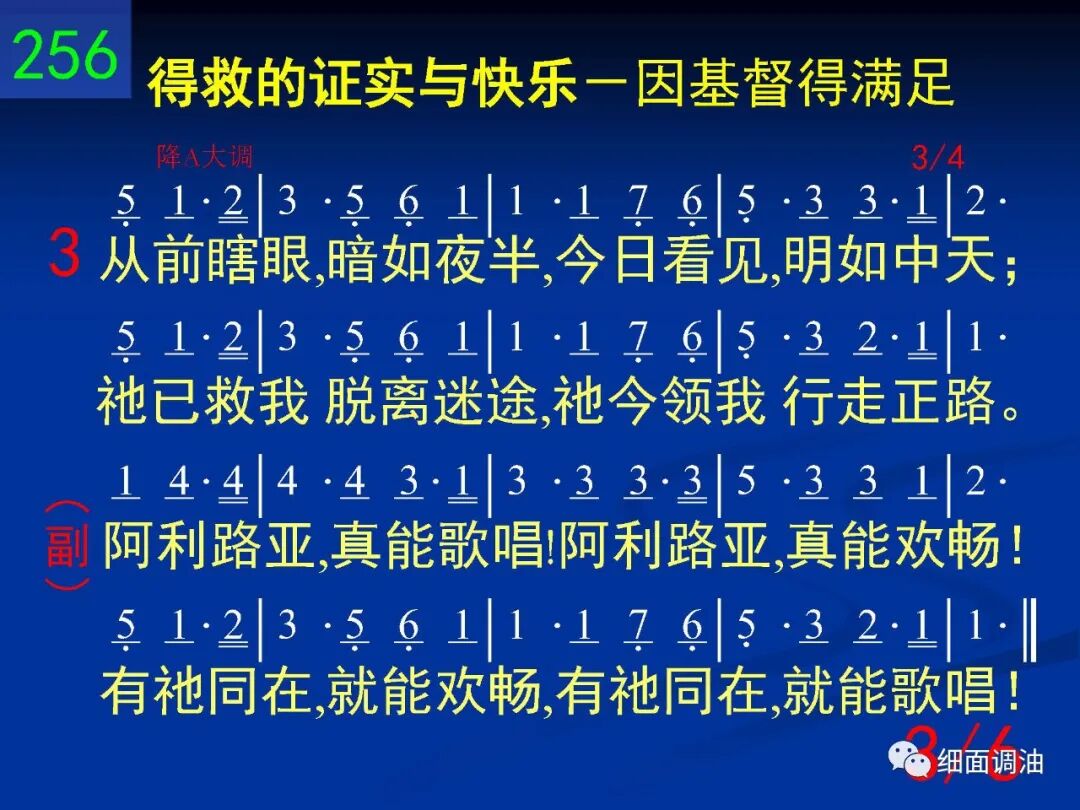 256 得救的证实与快乐－因基督得满足

降A大调 3/4

5 1·2 | 3 ·5 6 1 | 1 ·1 7 6 | 5 ·3 3·1 | 2·
3 从前瞎眼,暗如夜半,今日看见,明如中天；

5 1·2 | 3 ·5 6 1 | 1 ·1 7 6 | 5 ·3 2·1 | 1·
祂已救我 脱离迷途,祂今领我 行走正路。

1 4·4 | 4 ·4 3·1 | 3 ·3 3·3 | 5 ·3 3 1 | 2·
(副) 阿利路亚,真能歌唱!阿利路亚,真能欢畅！

5 1·2 | 3 ·5 6 1 | 1 ·1 7 6 | 5 ·3 2·1 | 1· ‖
有祂同在,就能欢畅,有祂同在,就能歌唱！

3/6

细面调油